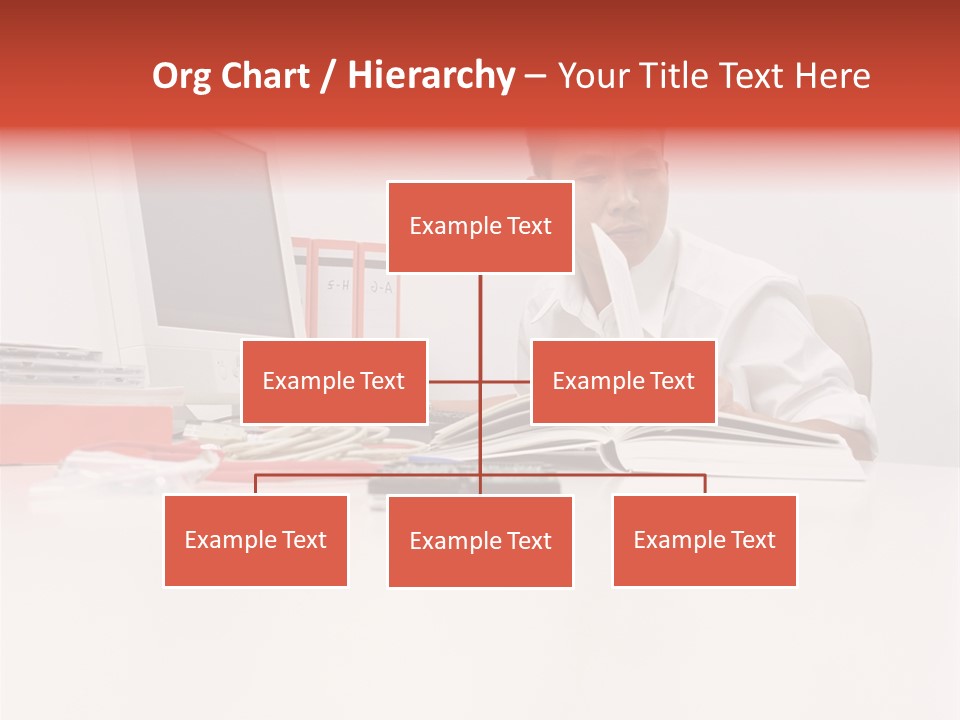 Org Chart / Hierarchy – Your Title Text Here

Example Text

Example Text

Example Text

Example Text

Example Text

Example Text